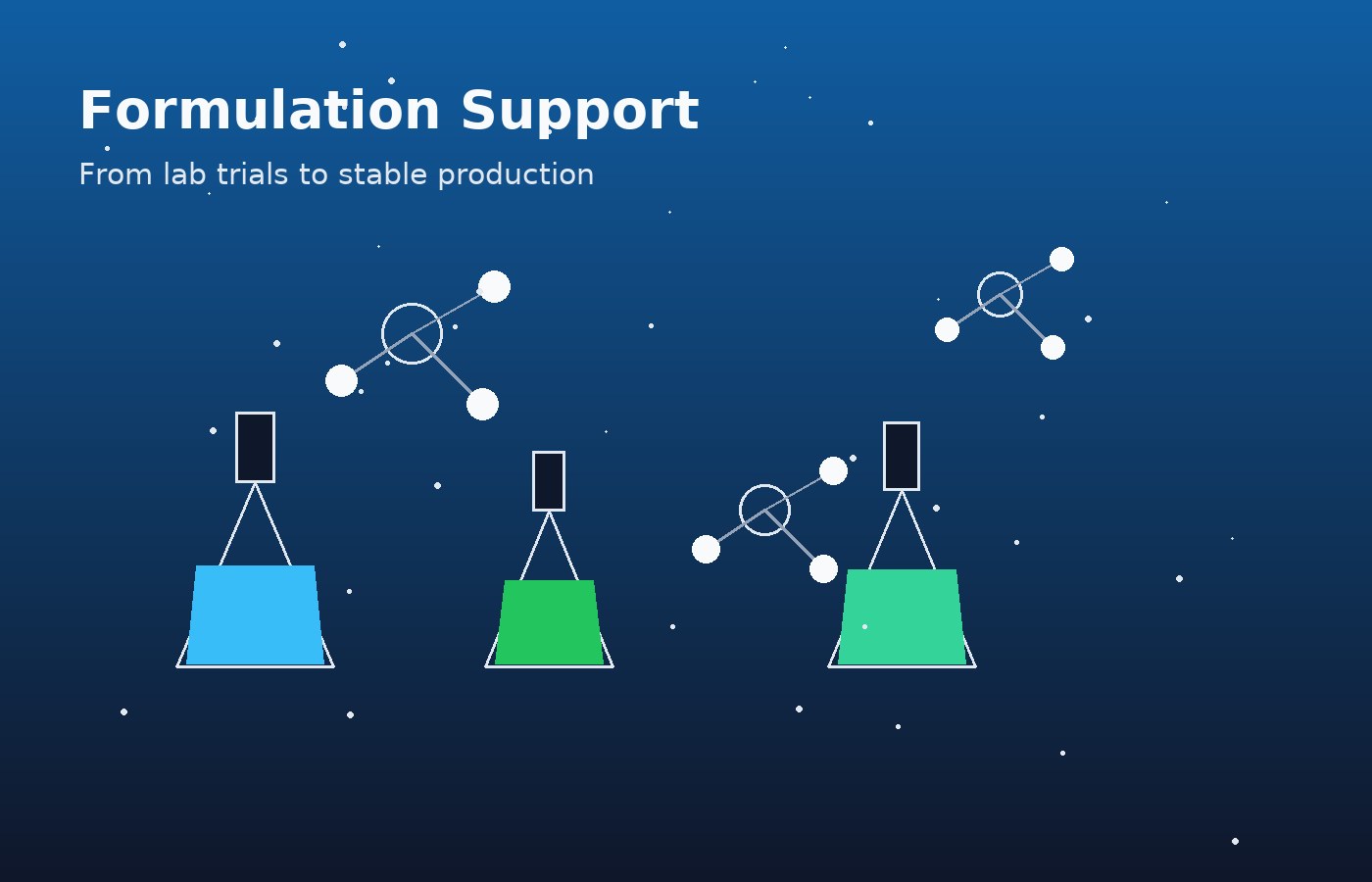 Formulation Support

From lab trials to stable production